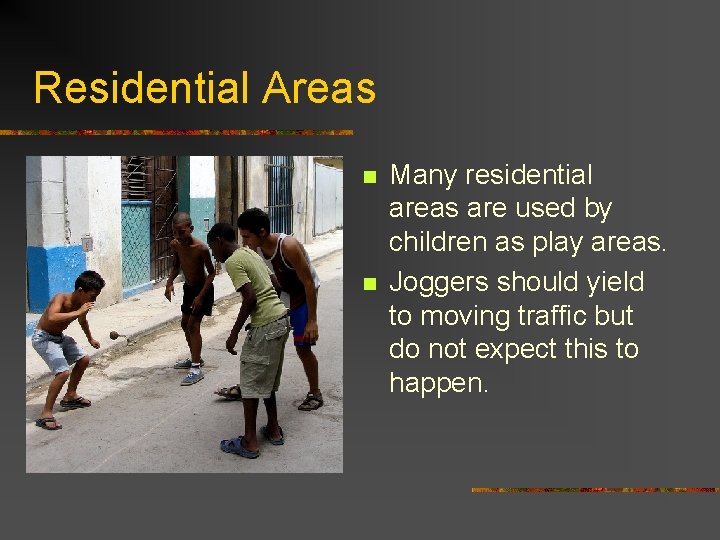 Residential Areas

- Many residential areas are used by children as play areas.
- Joggers should yield to moving traffic but do not expect this to happen.